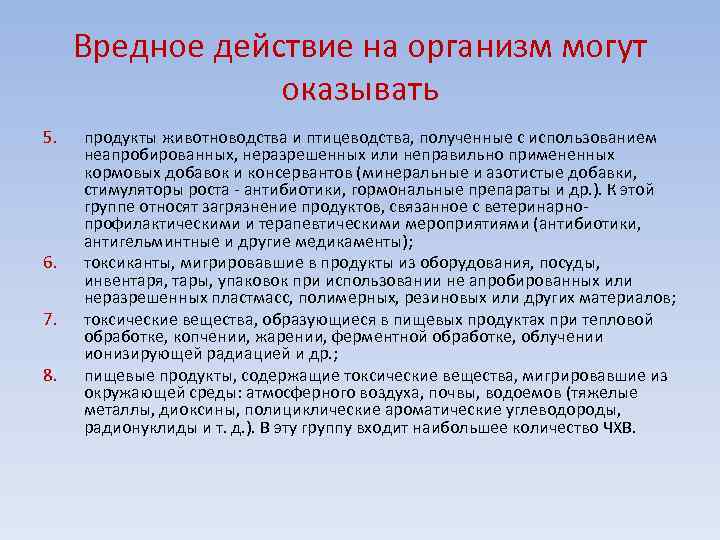 Вредное действие на организм могут оказывать

5. продукты животноводства и птицеводства, полученные с использованием неапробированных, неразрешенных или неправильно примененных кормовых добавок и консервантов (минеральные и азотистые добавки, стимуляторы роста - антибиотики, гормональные препараты и др.). К этой группе относят загрязнение продуктов, связанное с ветеринарно-профилактическими и терапевтическими мероприятиями (антибиотики, антигельминтные и другие медикаменты);

6. токсиканты, мигрировавшие в продукты из оборудования, посуды, инвентаря, тары, упаковок при использовании не апробированных или неразрешенных пластмасс, полимерных, резиновых или других материалов;

7. токсические вещества, образующиеся в пищевых продуктах при тепловой обработке, копчении, жарении, ферментной обработке, облучении ионизирующей радиацией и др.;

8. пищевые продукты, содержащие токсические вещества, мигрировавшие из окружающей среды: атмосферного воздуха, почвы, водоемов (тяжелые металлы, диоксины, полициклические ароматические углеводороды, радионуклиды и т. д.). В эту группу входит наибольшее количество ЧХВ.